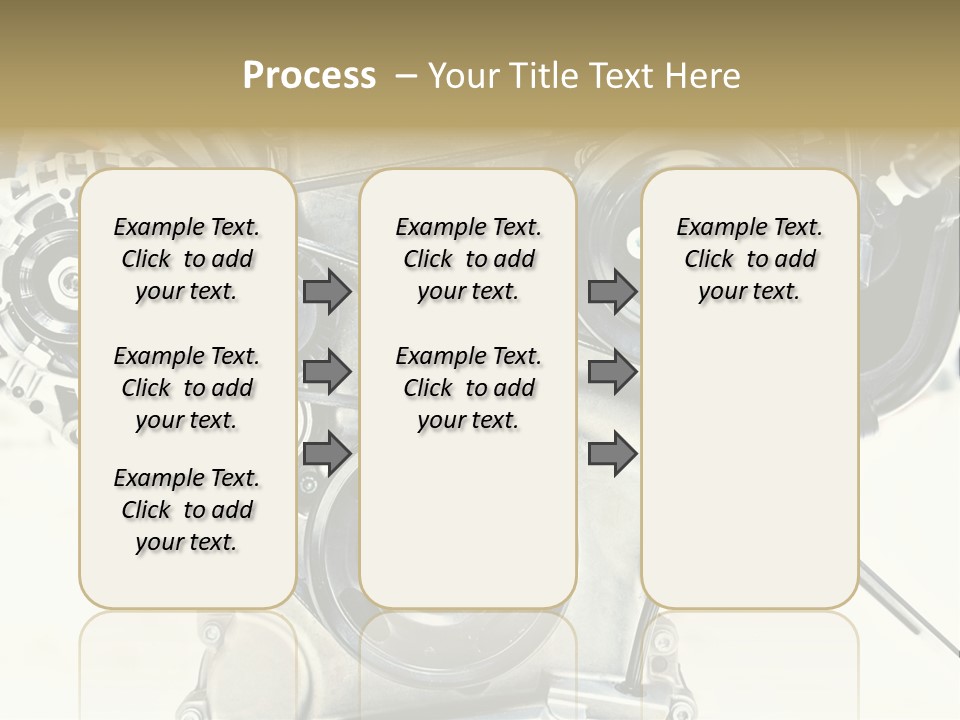 Process – Your Title Text Here

Example Text. Click to add your text.

Example Text. Click to add your text.

Example Text. Click to add your text.

Example Text. Click to add your text.

Example Text. Click to add your text.

Example Text. Click to add your text.